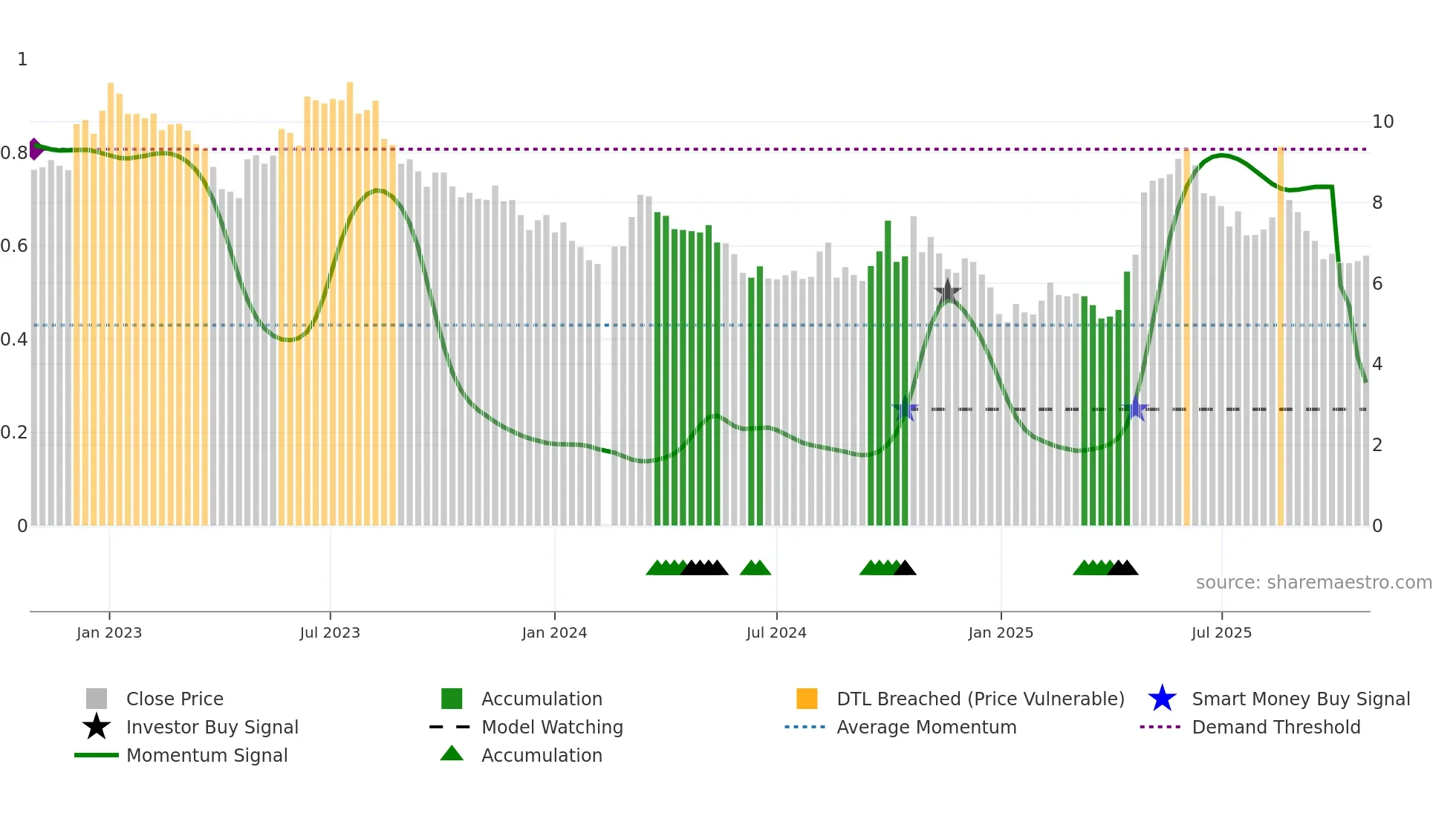 1
0.8
0.6
0.4
0.2
0

10
8
6
4
2
0

source: sharemaestro.com

Jan 2023
Jul 2023
Jan 2024
Jul 2024
Jan 2025
Jul 2025

Close Price
Investor Buy Signal
Momentum Signal
Accumulation
Model Watching
Accumulation
DTL Breached (Price Vulnerable)
Average Momentum
Smart Money Buy Signal
Demand Threshold